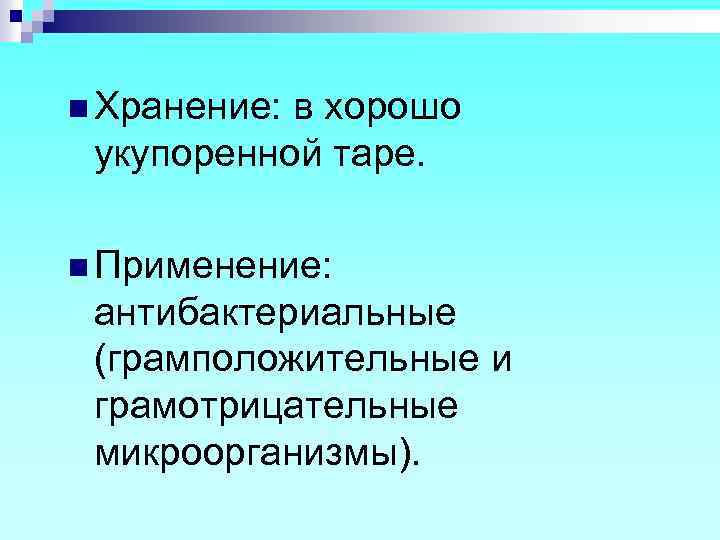 Хранение: в хорошо укупоренной таре.

Применение: антибактериальные (грамположительные и грамотрицательные микроорганизмы).